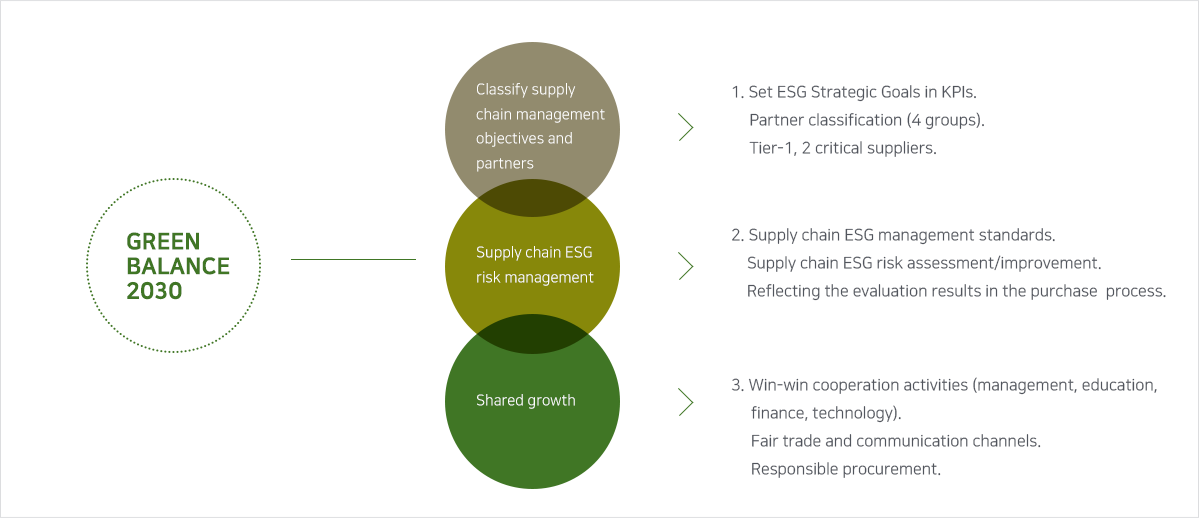 GREEN BALANCE 2030

Classify supply chain management objectives and partners

1. Set ESG Strategic Goals in KPIs.
Partner classification (4 groups).
Tier-1, 2 critical suppliers.

Supply chain ESG risk management

2. Supply chain ESG management standards.
Supply chain ESG risk assessment/improvement.
Reflecting the evaluation results in the purchase process.

Shared growth

3. Win-win cooperation activities (management, education, finance, technology).
Fair trade and communication channels.
Responsible procurement.